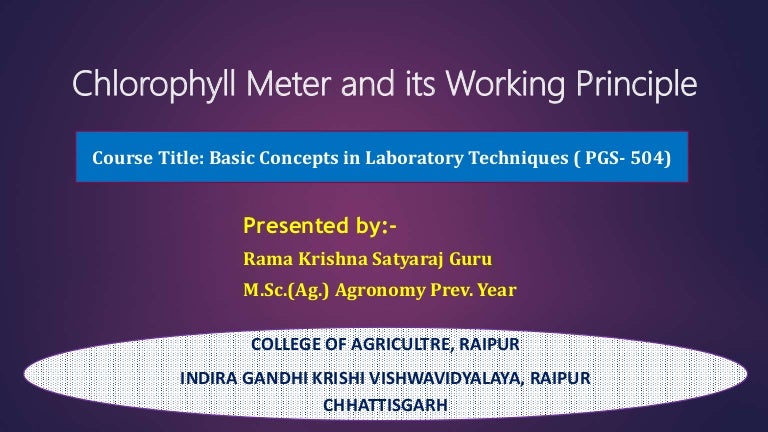 Chlorophyll Meter and its Working Principle

Course Title: Basic Concepts in Laboratory Techniques ( PGS- 504)

Presented by:-
Rama Krishna Satyaraj Guru
M.Sc.(Ag.) Agronomy Prev. Year

COLLEGE OF AGRICULTRE, RAIPUR
INDIRA GANDHI KRISHI VISHWAVIDYALAYA, RAIPUR
CHHATTISGARH